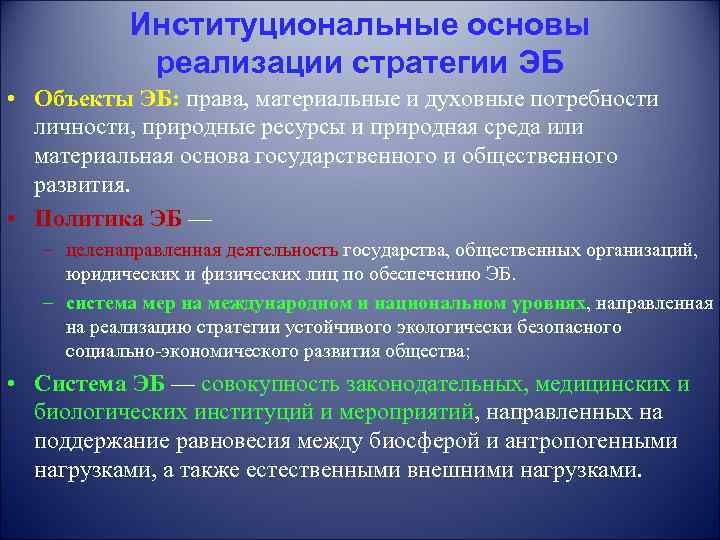 Институциональные основы реализации стратегии ЭБ

• Объекты ЭБ: права, материальные и духовные потребности личности, природные ресурсы и природная среда или материальная основа государственного и общественного развития.

• Политика ЭБ —

– целенаправленная деятельность государства, общественных организаций, юридических и физических лиц по обеспечению ЭБ.

– система мер на международном и национальном уровнях, направленная на реализацию стратегии устойчивого экологически безопасного социально-экономического развития общества;

• Система ЭБ — совокупность законодательных, медицинских и биологических институций и мероприятий, направленных на поддержание равновесия между биосферой и антропогенными нагрузками, а также естественными внешними нагрузками.